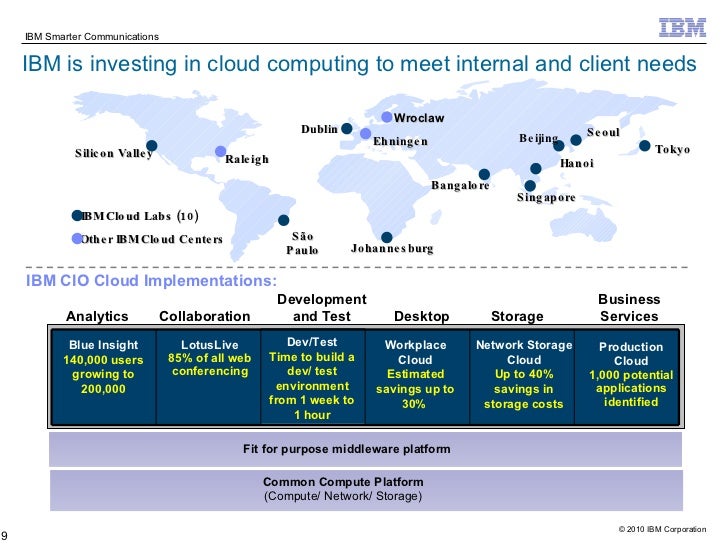 IBM Smarter Communications

IBM

IBM is investing in cloud computing to meet internal and client needs

Silicon Valley
Raleigh
Dublin
Wroclaw
Ehningen
Beijing
Seoul
Tokyo
Hanoi
Bangalore
Singapore
São Paulo
Johannesburg

IBM Cloud Labs (10)
Other IBM Cloud Centers

IBM CIO Cloud Implementations:

| Analytics | Collaboration | Development and Test | Desktop | Storage | Business Services |
|---|---|---|---|---|---|
| Blue Insight 140,000 users growing to 200,000 | LotusLive 85% of all web conferencing | Dev/Test Time to build a dev/ test environment from 1 week to 1 hour | Workplace Cloud Estimated savings up to 30% | Network Storage Cloud Up to 40% savings in storage costs | Production Cloud 1,000 potential applications identified |

Fit for purpose middleware platform

Common Compute Platform
(Compute/ Network/ Storage)

9

© 2010 IBM Corporation